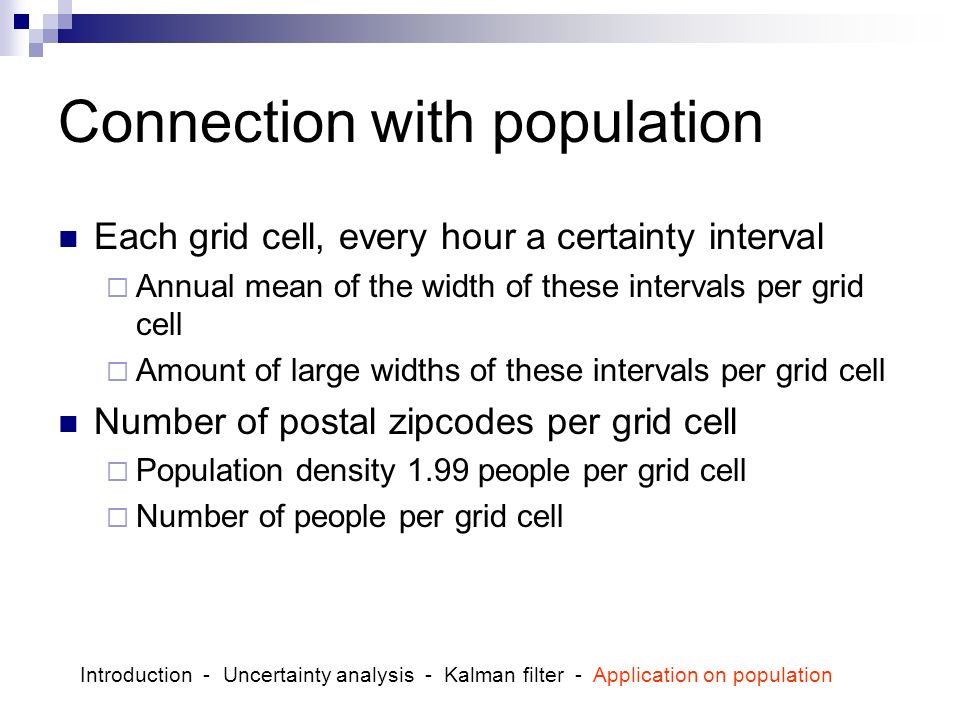 Connection with population

Each grid cell, every hour a certainty interval

Annual mean of the width of these intervals per grid cell

Amount of large widths of these intervals per grid cell

Number of postal zipcodes per grid cell

Population density 1.99 people per grid cell

Number of people per grid cell

Introduction - Uncertainty analysis - Kalman filter - Application on population